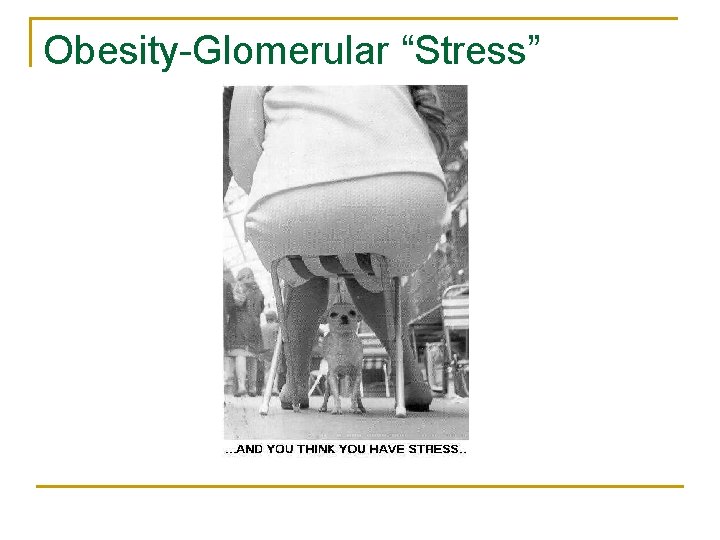 Obesity-Glomerular "Stress"

...AND YOU THINK YOU HAVE STRESS..